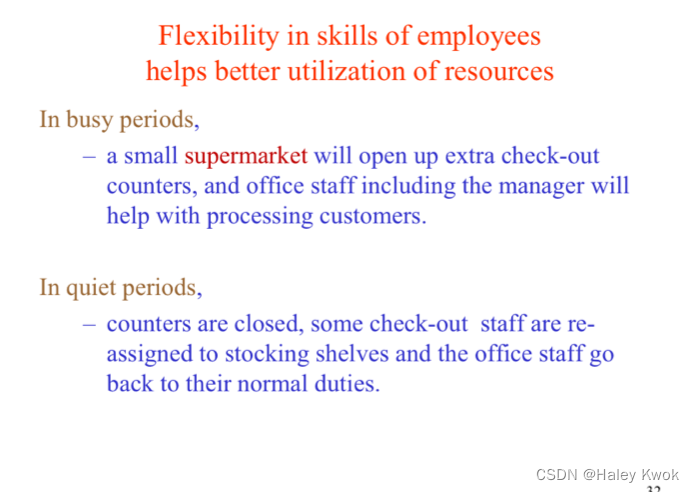 Flexibility in skills of employees helps better utilization of resources

In busy periods,

– a small supermarket will open up extra check-out counters, and office staff including the manager will help with processing customers.

In quiet periods,

– counters are closed, some check-out staff are re-assigned to stocking shelves and the office staff go back to their normal duties.

CSDN @Haley Kwok

32